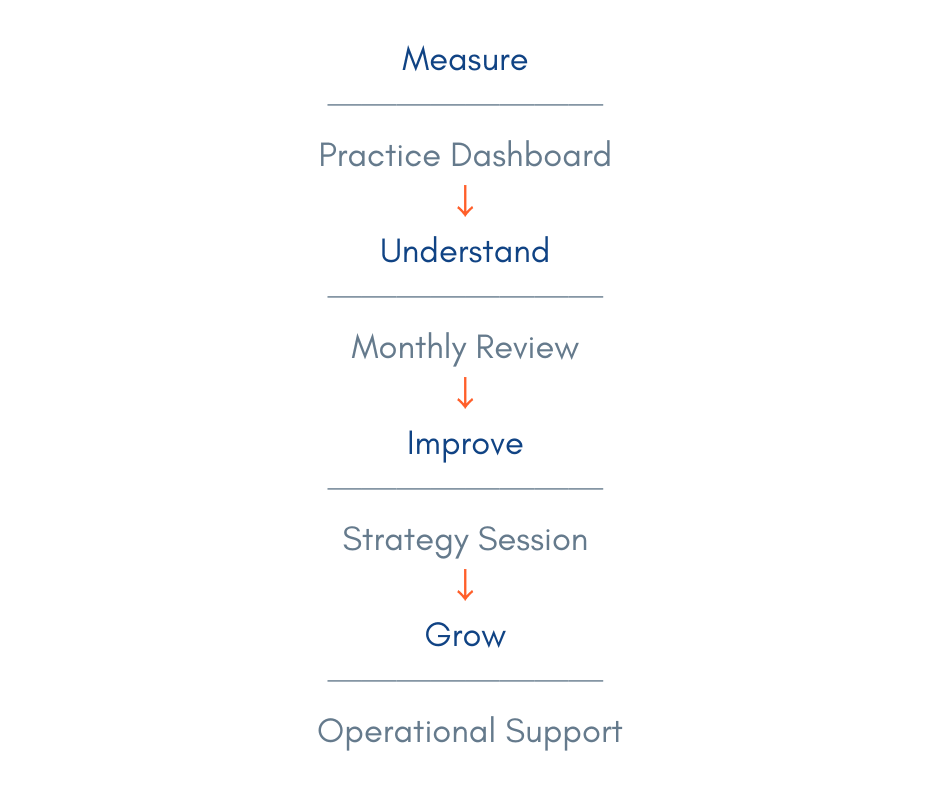 Measure

Practice Dashboard

↓

Understand

Monthly Review

↓

Improve

Strategy Session

↓

Grow

Operational Support